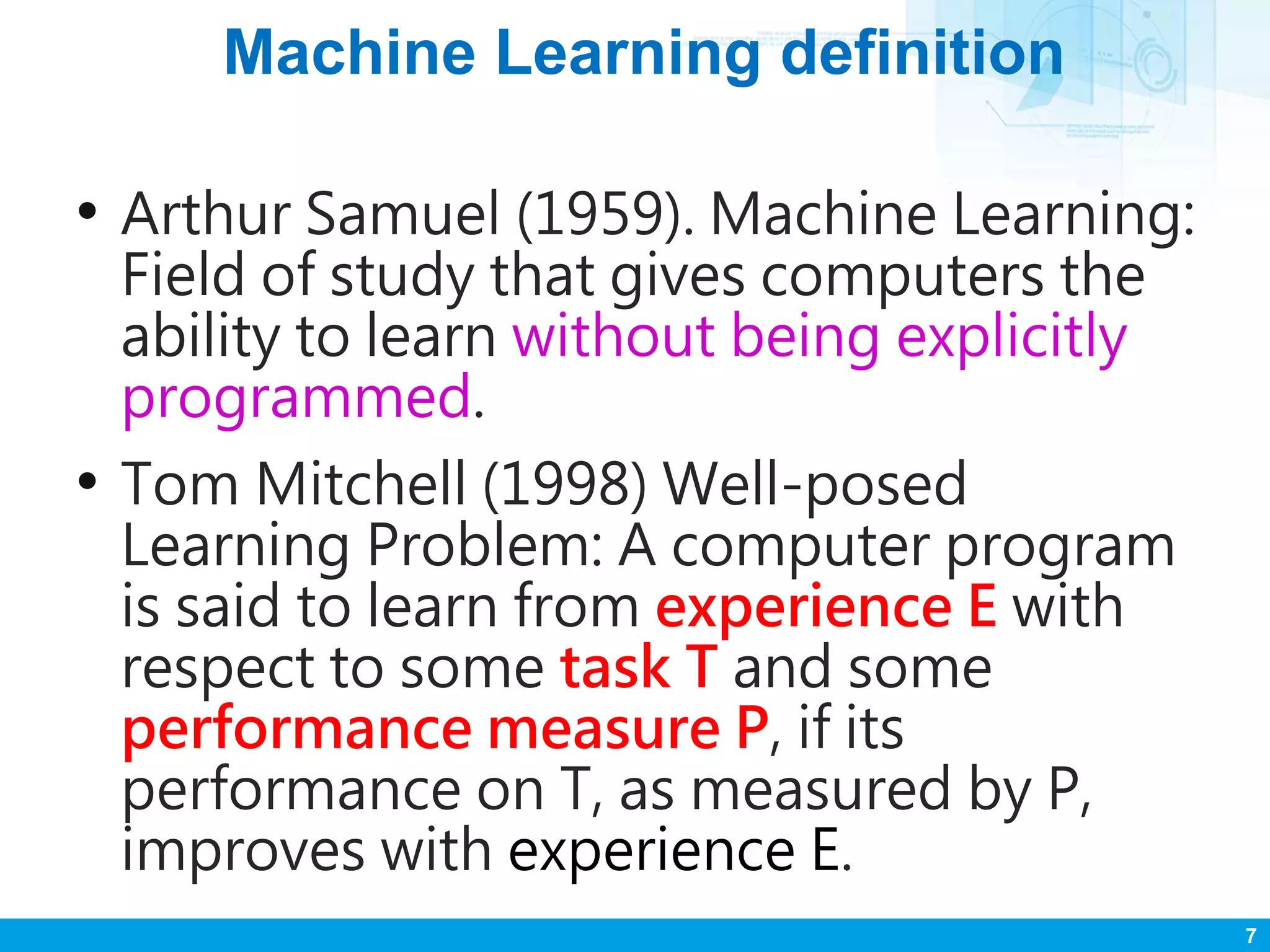 Machine Learning definition

• Arthur Samuel (1959). Machine Learning: Field of study that gives computers the ability to learn without being explicitly programmed.

• Tom Mitchell (1998) Well-posed Learning Problem: A computer program is said to learn from experience E with respect to some task T and some performance measure P, if its performance on T, as measured by P, improves with experience E.

7